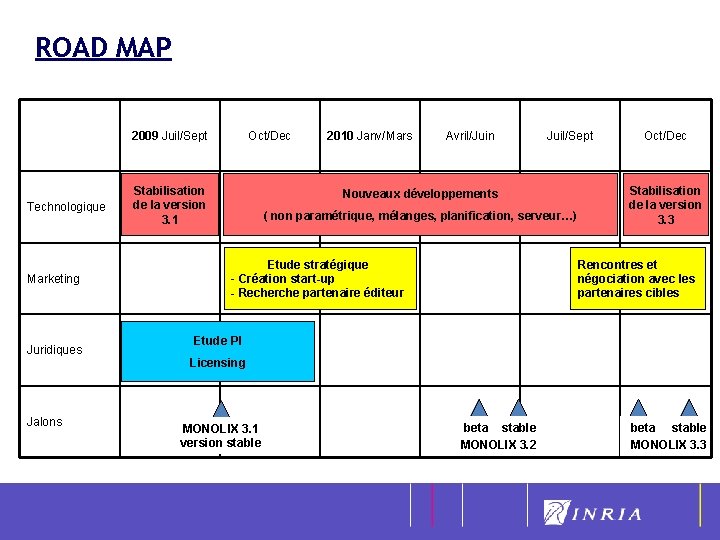 ROAD MAP

| | 2009 Juil/Sept | Oct/Dec | 2010 Janv/Mars | Avril/Juin | Juil/Sept | Oct/Dec |
|---|---|---|---|---|---|---|
| Technologique | Stabilisation de la version 3.1 | Nouveaux développements ( non paramétrique, mélanges, planification, serveur…) | | | | Stabilisation de la version 3.3 |
| Marketing | | Etude stratégique - Création start-up - Recherche partenaire éditeur | | | Rencontres et négociation avec les partenaires cibles | |
| Juridiques | Etude PI Licensing | | | | | |
| Jalons | MONOLIX 3.1 version stable | | | beta stable MONOLIX 3.2 | | beta stable MONOLIX 3.3 |

INRIA